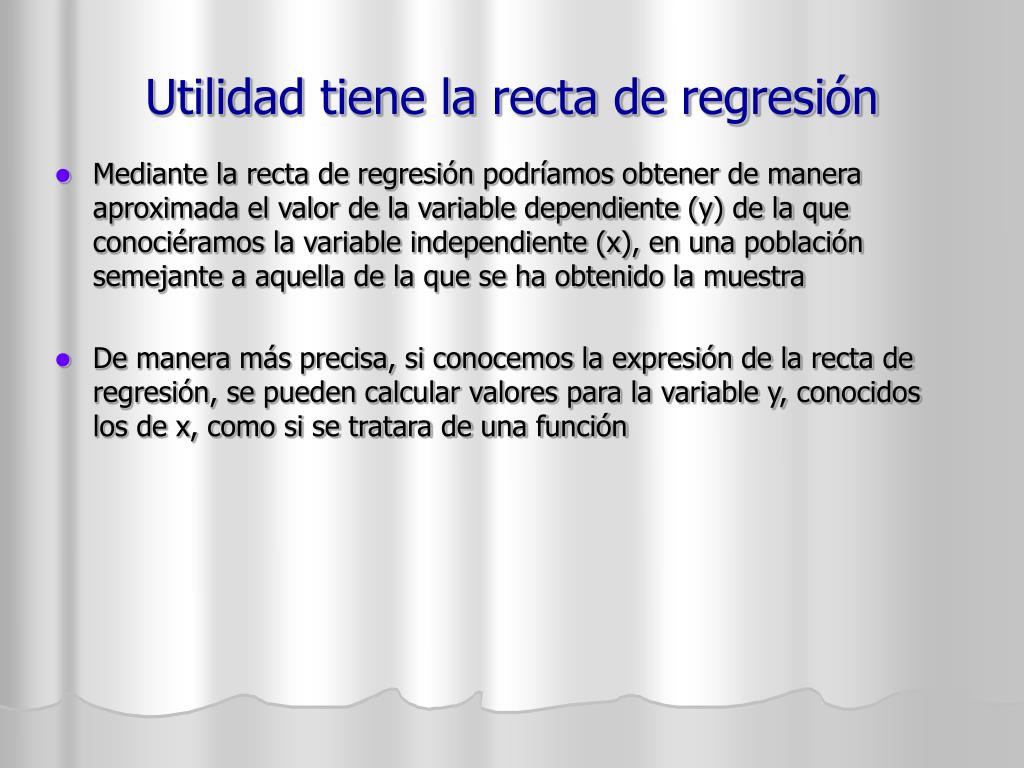 Utilidad tiene la recta de regresión

- Mediante la recta de regresión podríamos obtener de manera aproximada el valor de la variable dependiente (y) de la que conociéramos la variable independiente (x), en una población semejante a aquella de la que se ha obtenido la muestra

- De manera más precisa, si conocemos la expresión de la recta de regresión, se pueden calcular valores para la variable y, conocidos los de x, como si se tratara de una función